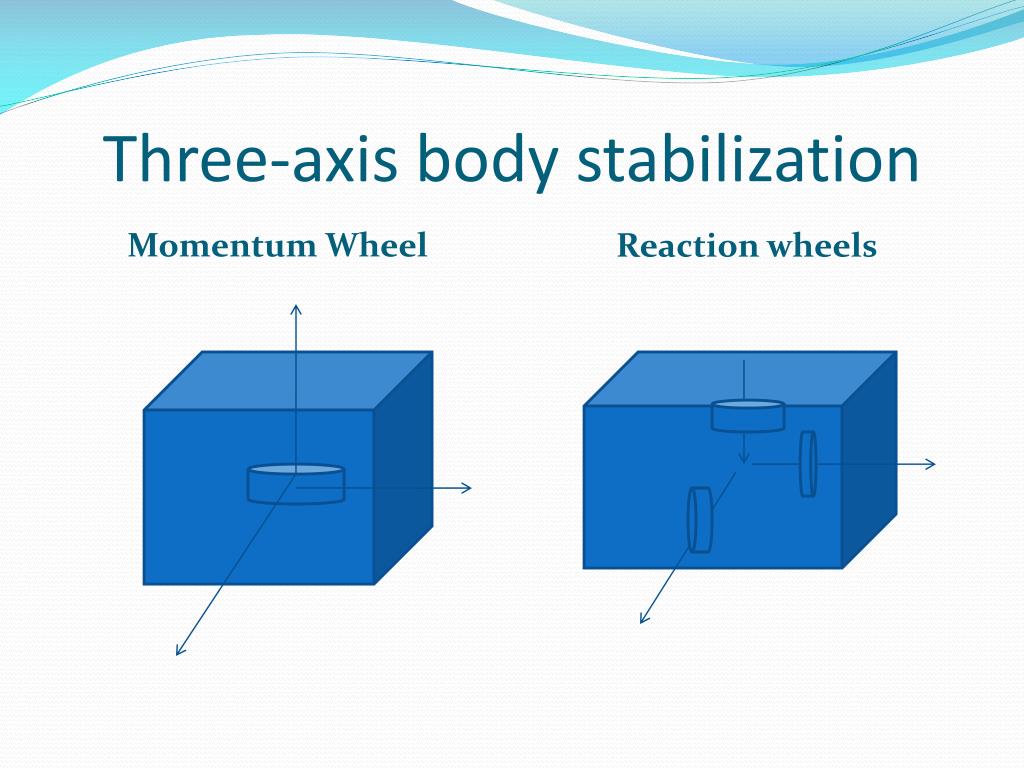 Three-axis body stabilization

Momentum Wheel

Reaction wheels